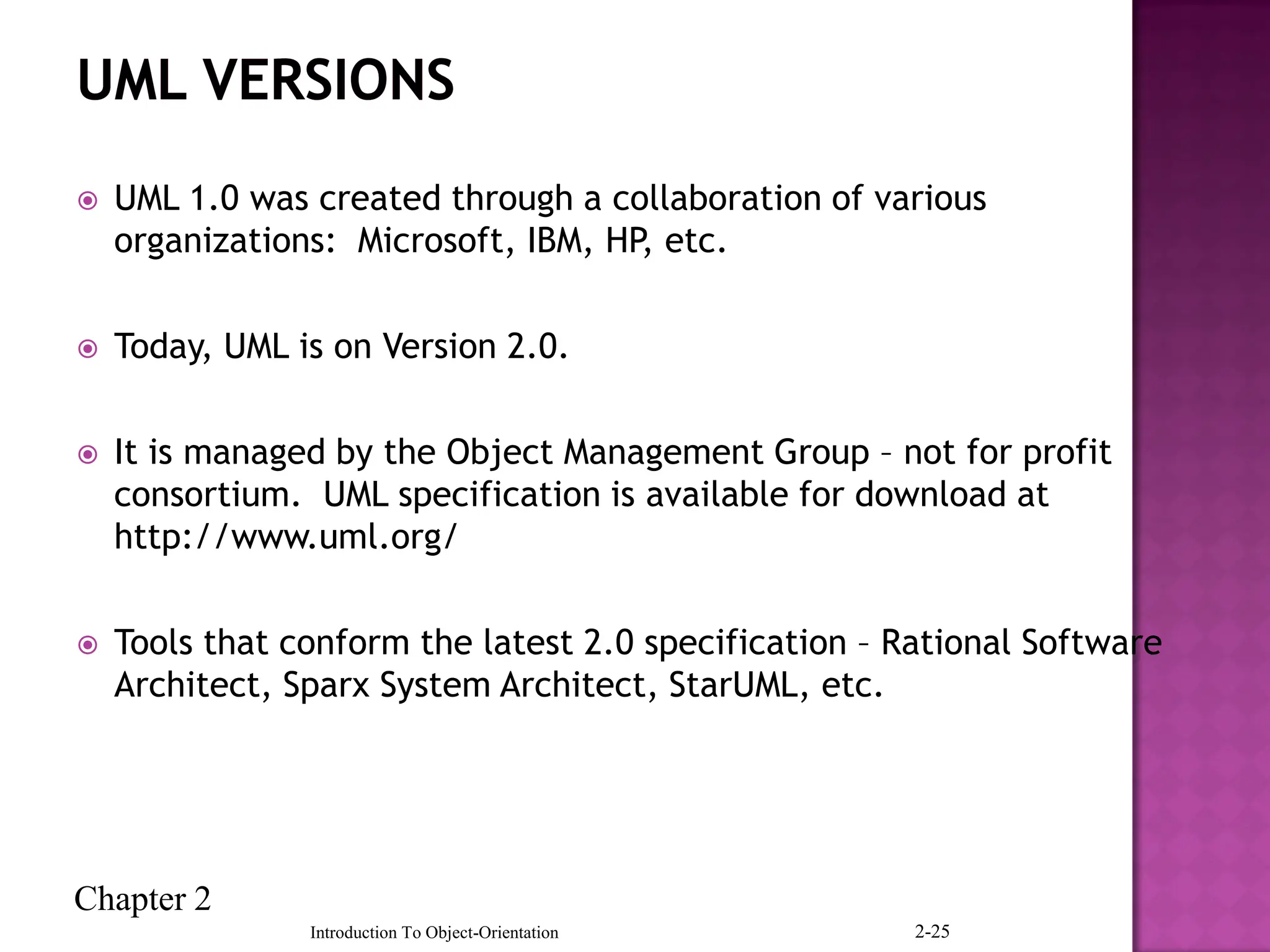 UML VERSIONS

UML 1.0 was created through a collaboration of various organizations: Microsoft, IBM, HP, etc.

Today, UML is on Version 2.0.

It is managed by the Object Management Group – not for profit consortium. UML specification is available for download at http://www.uml.org/

Tools that conform the latest 2.0 specification – Rational Software Architect, Sparx System Architect, StarUML, etc.

Chapter 2

Introduction To Object-Orientation

2-25